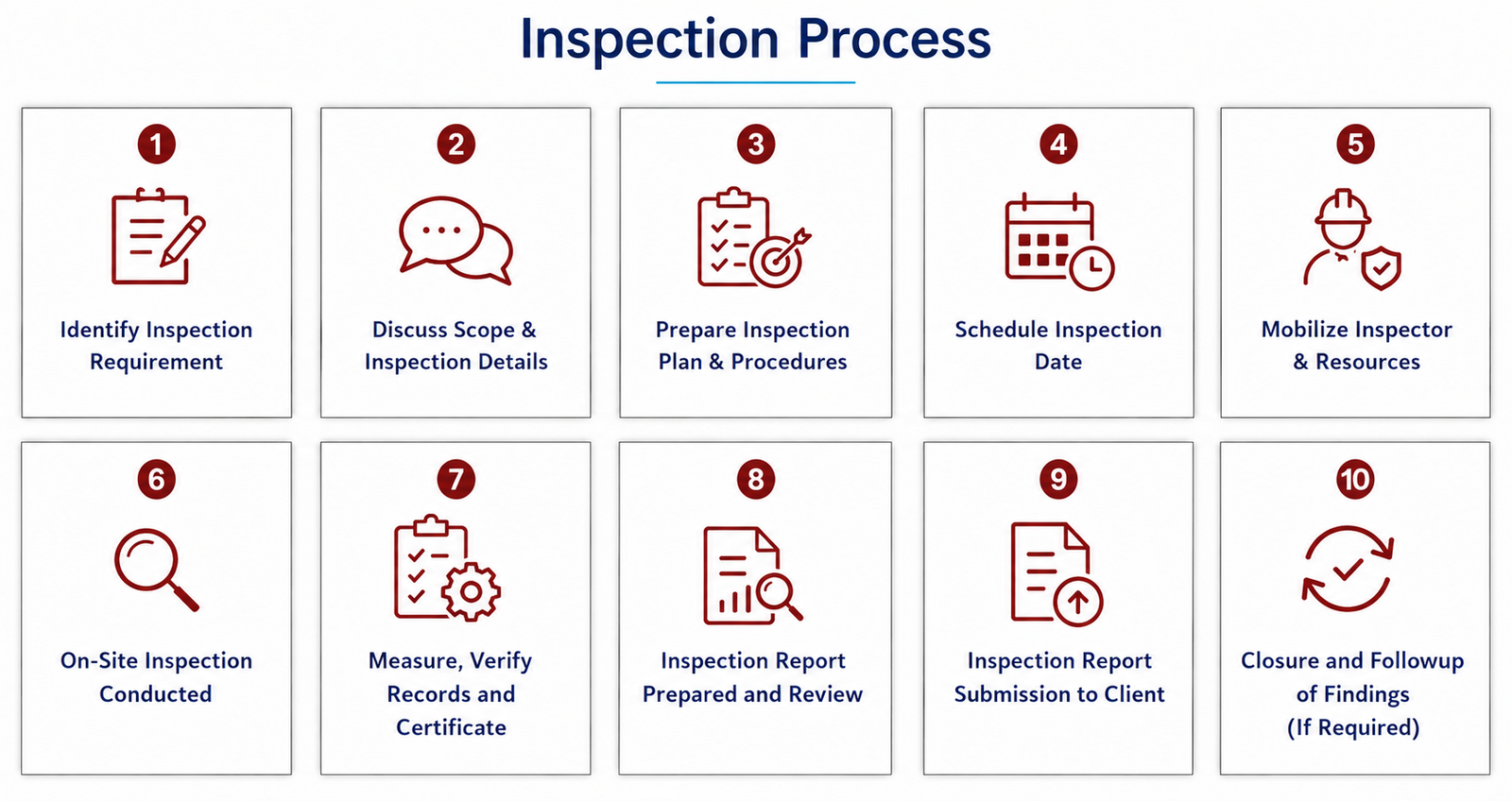 Inspection Process

1
Identify Inspection Requirement

2
Discuss Scope & Inspection Details

3
Prepare Inspection Plan & Procedures

4
Schedule Inspection Date

5
Mobilize Inspector & Resources

6
On-Site Inspection Conducted

7
Measure, Verify Records and Certificate

8
Inspection Report Prepared and Review

9
Inspection Report Submission to Client

10
Closure and Followup of Findings (If Required)